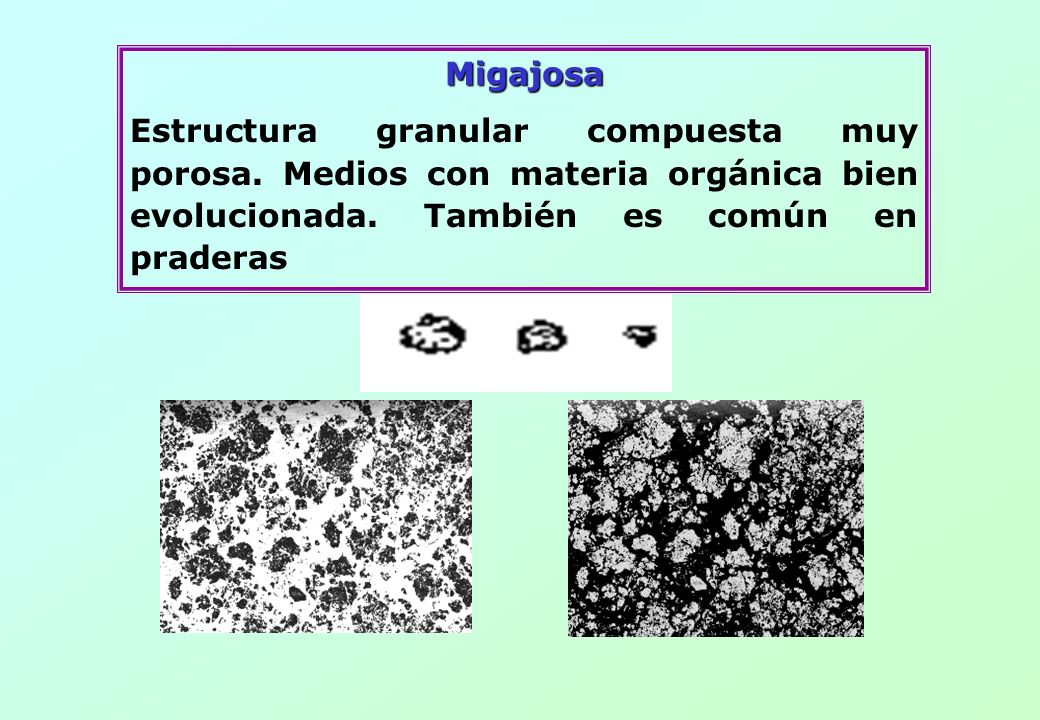 Migajosa

Estructura granular compuesta muy porosa. Medios con materia orgánica bien evolucionada. También es común en praderas